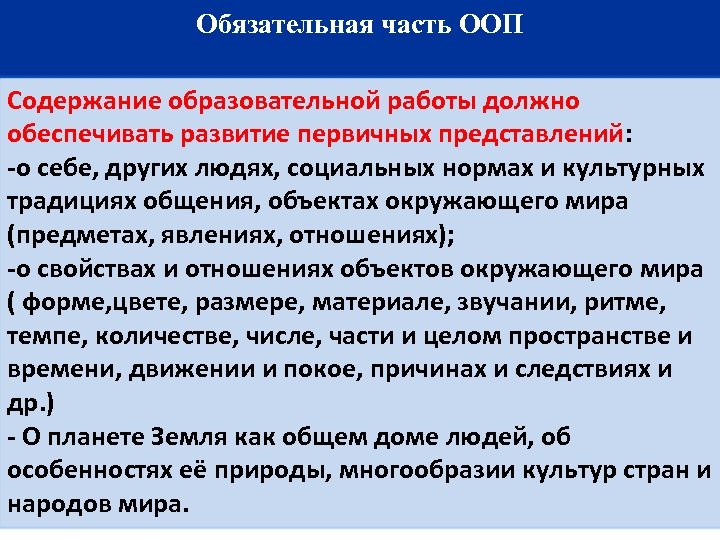 Обязательная часть ООП

Содержание образовательной работы должно обеспечивать развитие первичных представлений:
-о себе, других людях, социальных нормах и культурных традициях общения, объектах окружающего мира (предметах, явлениях, отношениях);
-о свойствах и отношениях объектов окружающего мира ( форме,цвете, размере, материале, звучании, ритме, темпе, количестве, числе, части и целом пространстве и времени, движении и покое, причинах и следствиях и др.)
- О планете Земля как общем доме людей, об особенностях её природы, многообразии культур стран и народов мира.